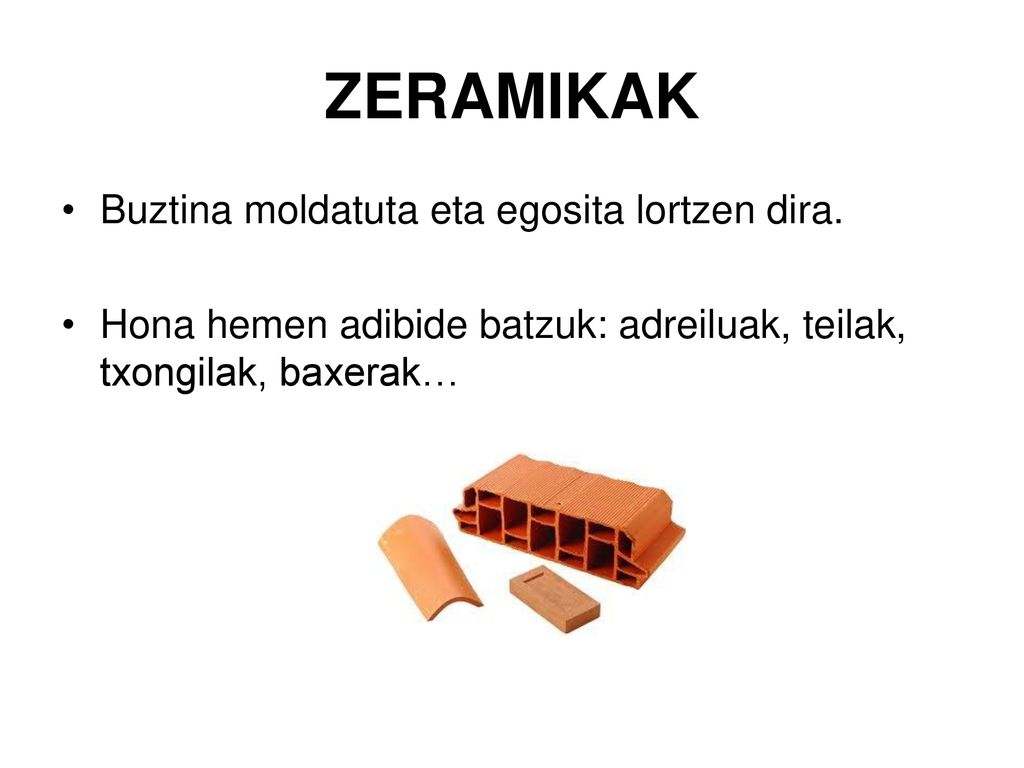 ZERAMIKAK

• Buztina moldatuta eta egosita lortzen dira.

• Hona hemen adibide batzuk: adreiluak, teilak, txongilak, baxerak…